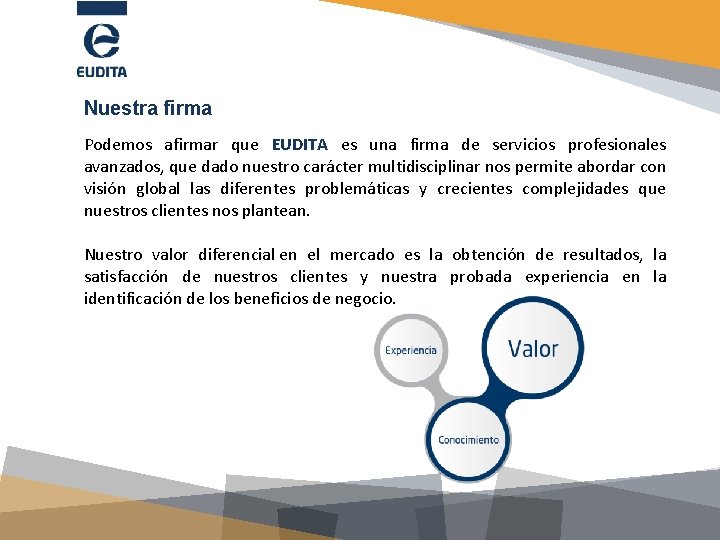 EUDITA

Nuestra firma

Podemos afirmar que EUDITA es una firma de servicios profesionales avanzados, que dado nuestro carácter multidisciplinar nos permite abordar con visión global las diferentes problemáticas y crecientes complejidades que nuestros clientes nos plantean.

Nuestro valor diferencial en el mercado es la obtención de resultados, la satisfacción de nuestros clientes y nuestra probada experiencia en la identificación de los beneficios de negocio.

Experiencia

Valor

Conocimiento